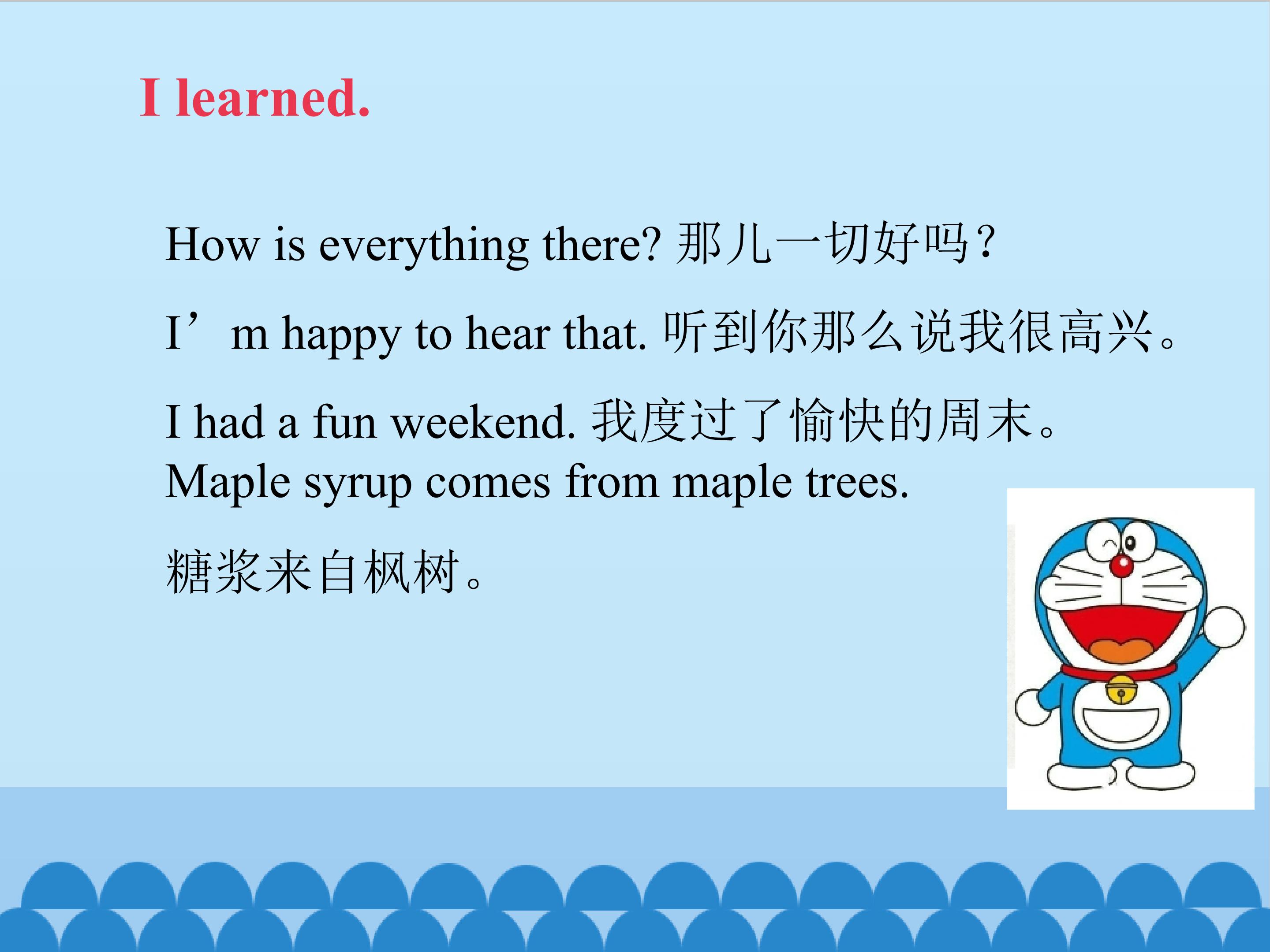 I learned.

How is everything there? 那儿一切好吗？

I'm happy to hear that. 听到你那么说我很高兴。

I had a fun weekend. 我度过了愉快的周末。

Maple syrup comes from maple trees.

糖浆来自枫树。